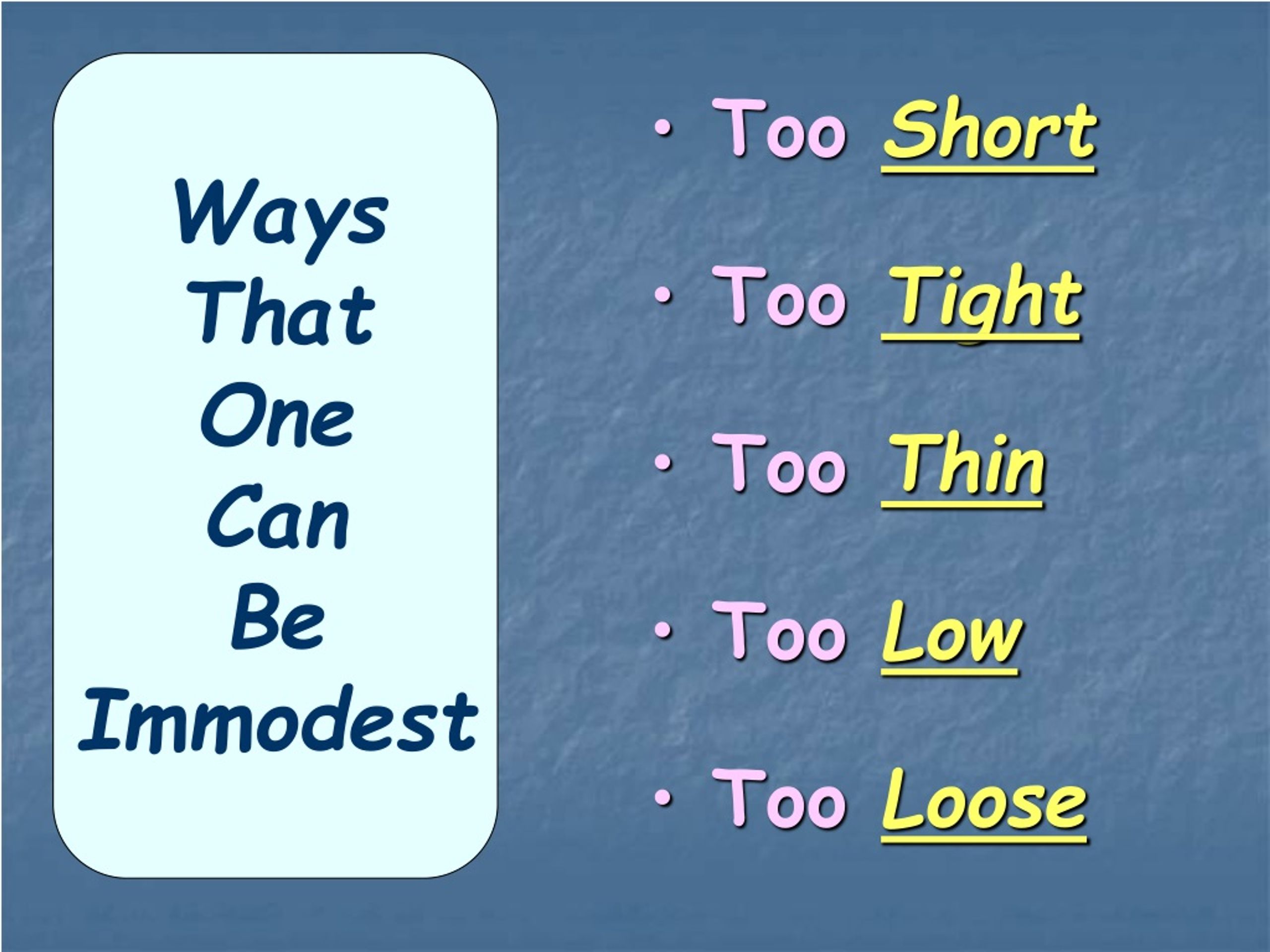 Ways That One Can Be Immodest

• Too Short

• Too Tight

• Too Thin

• Too Low

• Too Loose